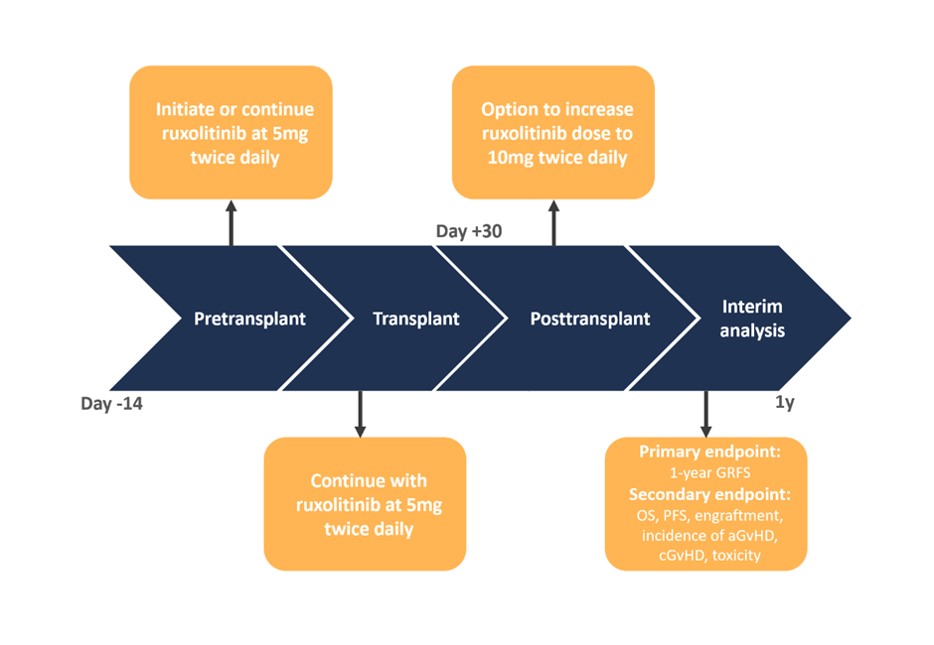 Initiate or continue ruxolitinib at 5mg twice daily

Option to increase ruxolitinib dose to 10mg twice daily

Day +30

Pretransplant

Transplant

Posttransplant

Interim analysis

Day -14

1y

Continue with ruxolitinib at 5mg twice daily

Primary endpoint:
1-year GRFS
Secondary endpoint:
OS, PFS, engraftment, incidence of aGvHD, cGvHD, toxicity